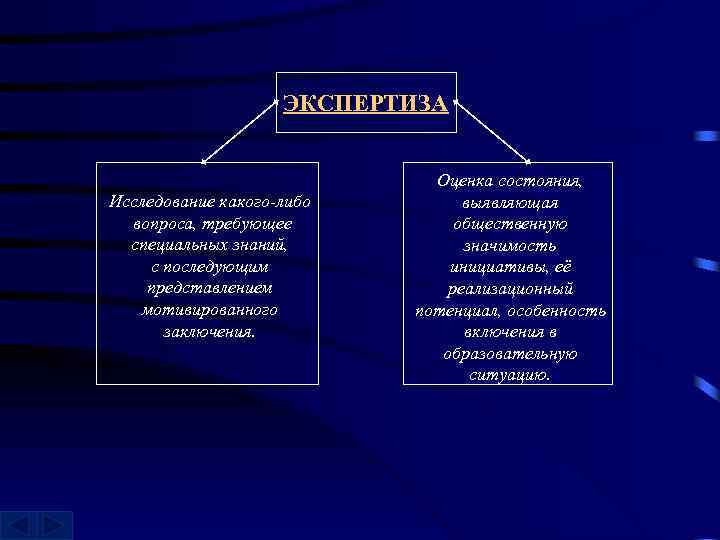 ЭКСПЕРТИЗА

Исследование какого-либо вопроса, требующее специальных знаний, с последующим представлением мотивированного заключения.

Оценка состояния, выявляющая общественную значимость инициативы, её реализационный потенциал, особенность включения в образовательную ситуацию.